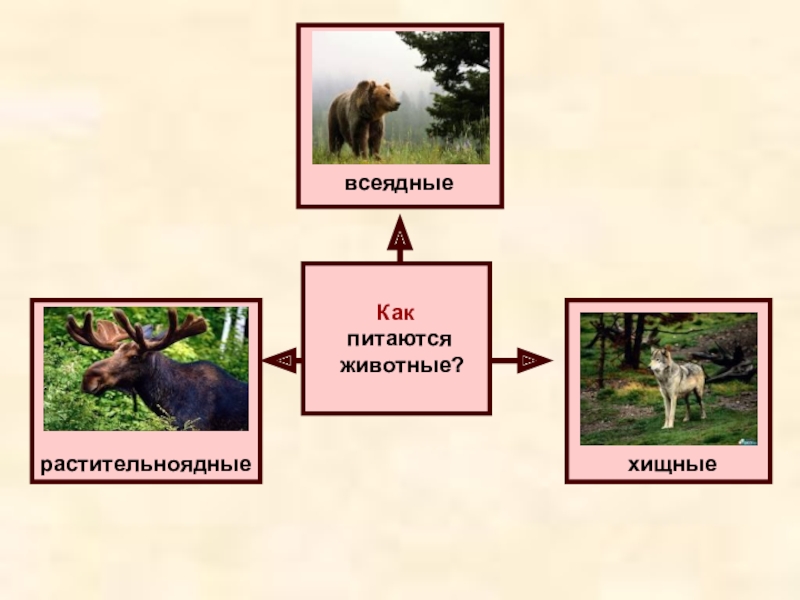 всеядные

Как питаются животные?

растительноядные

хищные